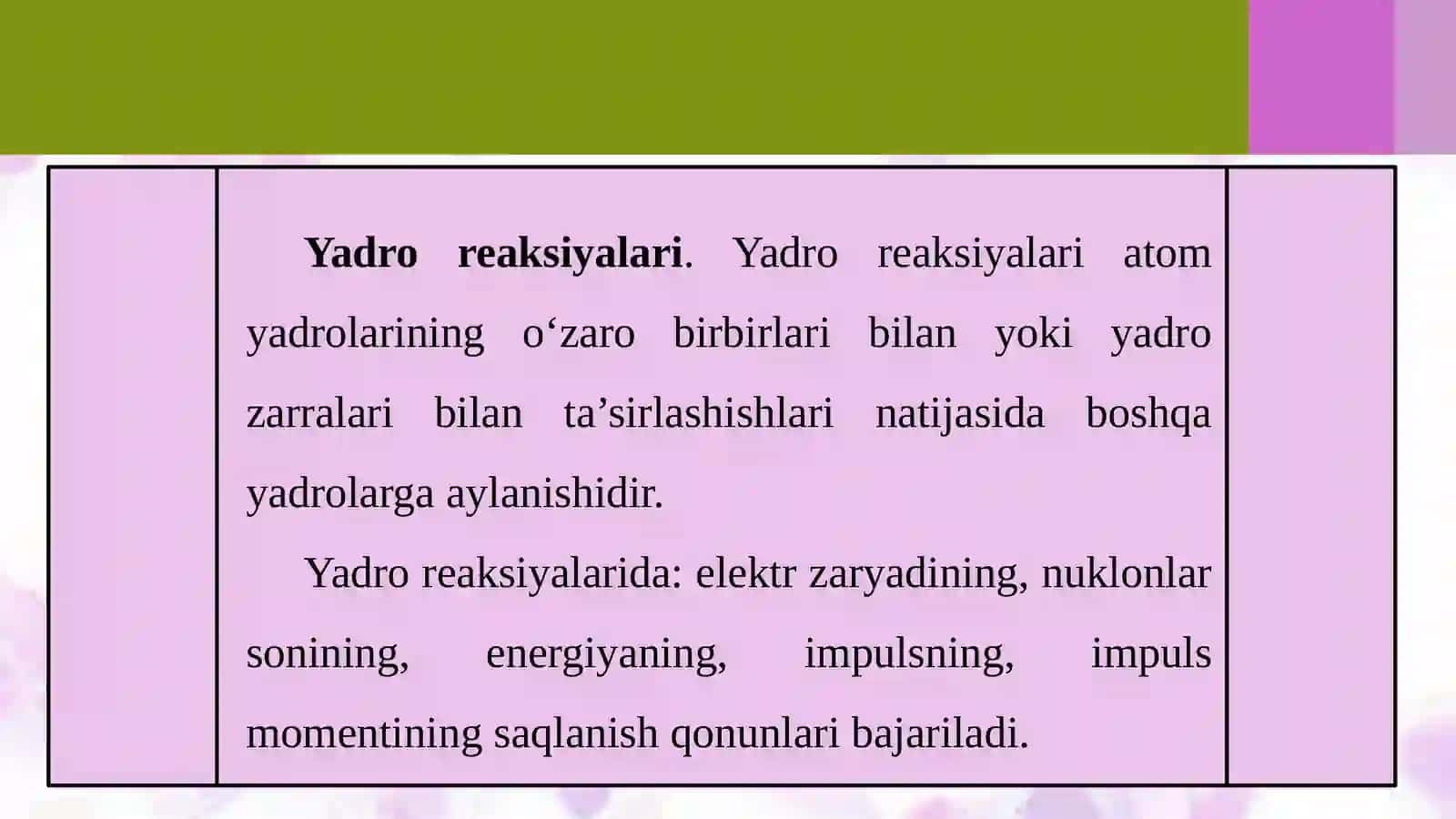 Yadro reaksiyalari. Yadro reaksiyalari atom yadrolarining o‘zaro birbirlari bilan yoki yadro zarralari bilan ta’sirlashishlari natijasida boshqa yadrolarga aylanishidir.

Yadro reaksiyalarida: elektr zaryadining, nuklonlar sonining, energiyaning, impulsning, impuls momentining saqlanish qonunlari bajariladi.